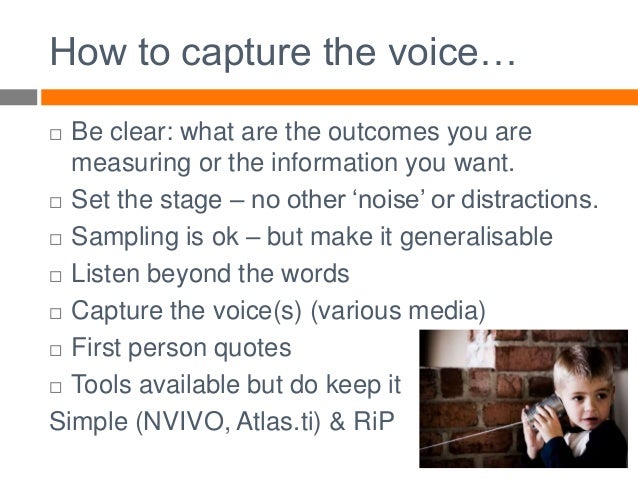 How to capture the voice…

□ Be clear: what are the outcomes you are measuring or the information you want.
□ Set the stage – no other ‘noise’ or distractions.
□ Sampling is ok – but make it generalisable
□ Listen beyond the words
□ Capture the voice(s) (various media)
□ First person quotes
□ Tools available but do keep it
Simple (NVIVO, Atlas.ti) & RiP